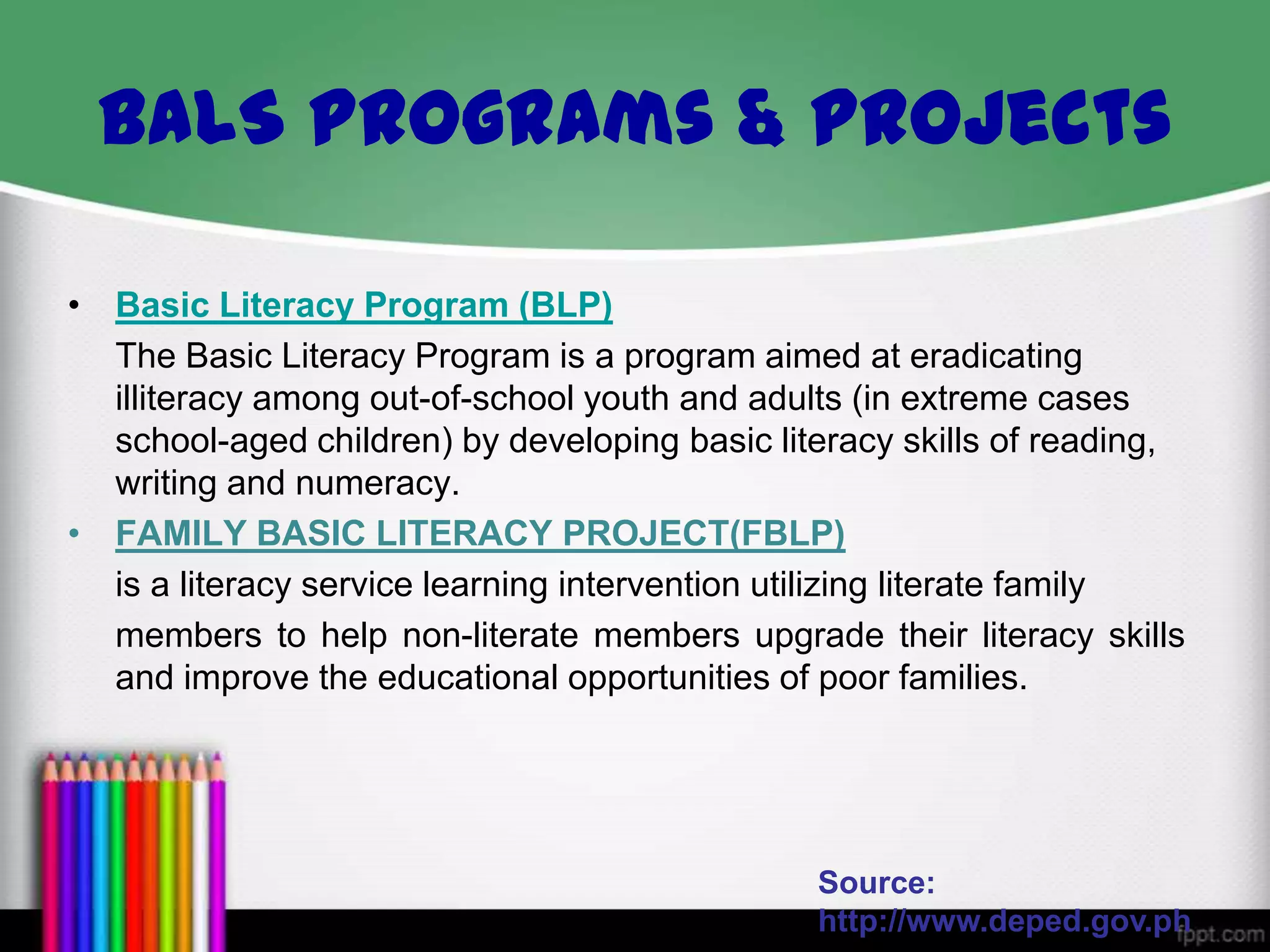 BALS PROGRAMS & PROJECTS

• Basic Literacy Program (BLP)

The Basic Literacy Program is a program aimed at eradicating illiteracy among out-of-school youth and adults (in extreme cases school-aged children) by developing basic literacy skills of reading, writing and numeracy.

• FAMILY BASIC LITERACY PROJECT(FBLP)

is a literacy service learning intervention utilizing literate family members to help non-literate members upgrade their literacy skills and improve the educational opportunities of poor families.

Source: http://www.deped.gov.ph

fppt.com